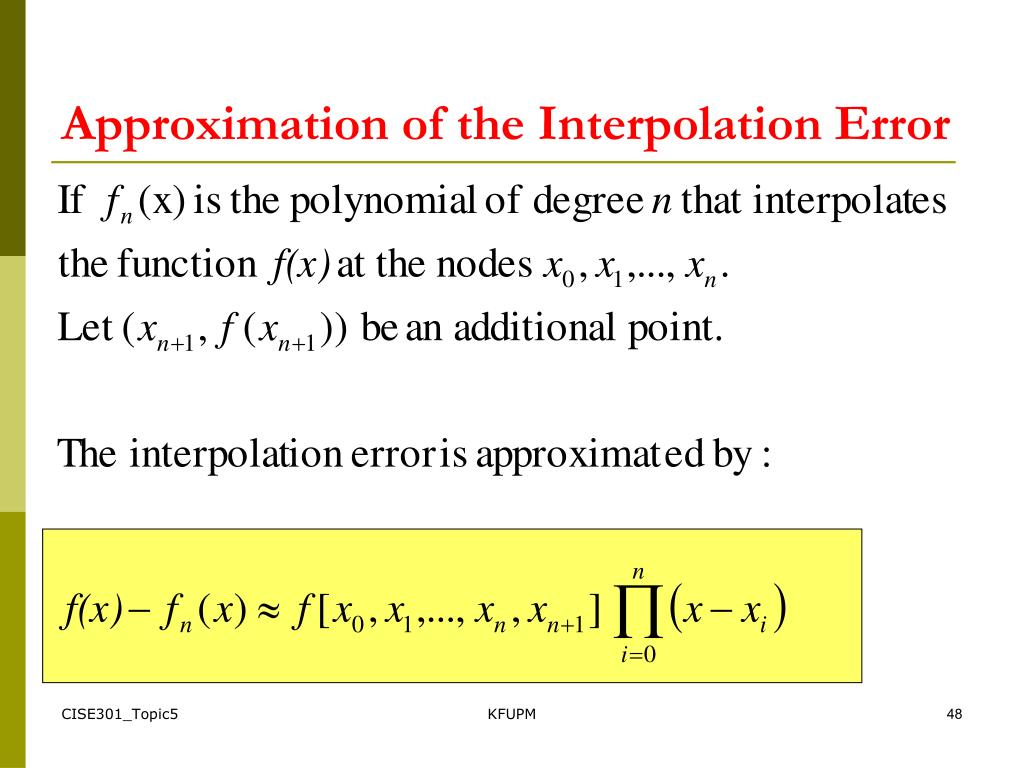 Approximation of the Interpolation Error

If $f_n(x)$ is the polynomial of degree $n$ that interpolates the function $f(x)$ at the nodes $x_0, x_1, ..., x_n$.
Let $(x_{n+1}, f(x_{n+1}))$ be an additional point.

The interpolation error is approximated by :

$f(x) - f_n(x) \approx f[x_0, x_1, ..., x_n, x_{n+1}] \prod_{i=0}^{n} (x - x_i)$

CISE301_Topic5
KFUPM
48